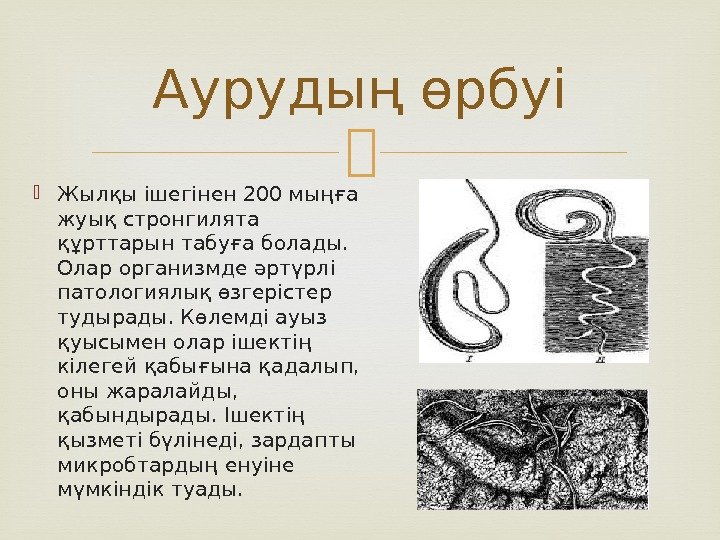 Аурудың өрбуі

Жылқы ішегінен 200 мыңға жуық стронгилята құрттарын табуға болады. Олар организмде әртүрлі патологиялық өзгерістер тудырады. Көлемді ауыз қуысымен олар ішектің кілегей қабығына қадалып, оны жаралайды, қабындырады. Ішектің қызметі бүлінеді, зардапты микробтардың енуіне мүмкіндік туады.

I

II